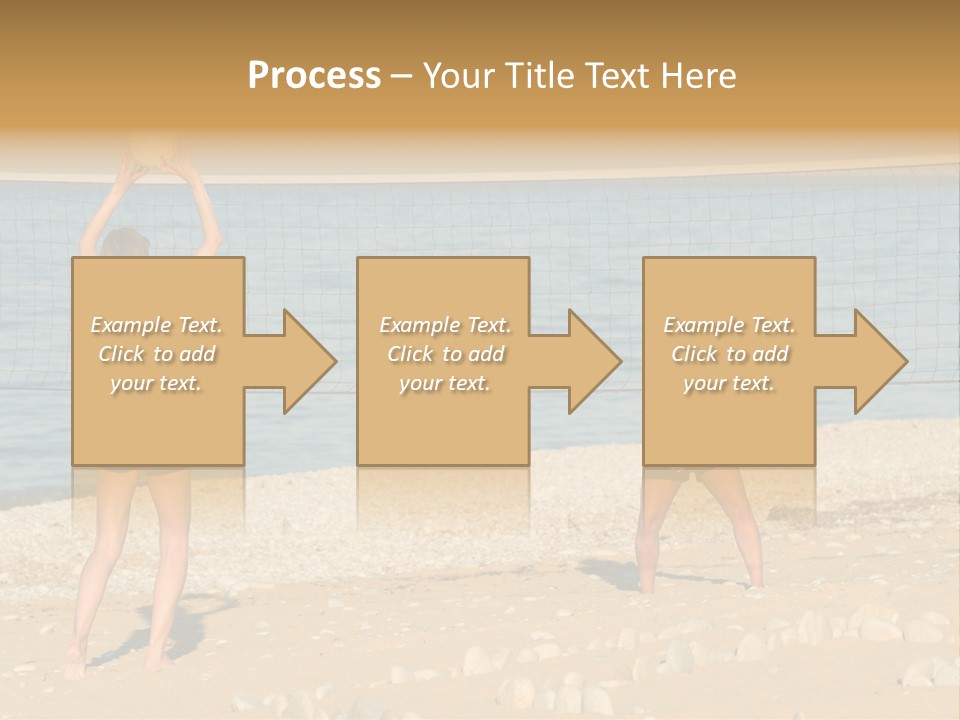 Process – Your Title Text Here

Example Text. Click to add your text.

Example Text. Click to add your text.

Example Text. Click to add your text.